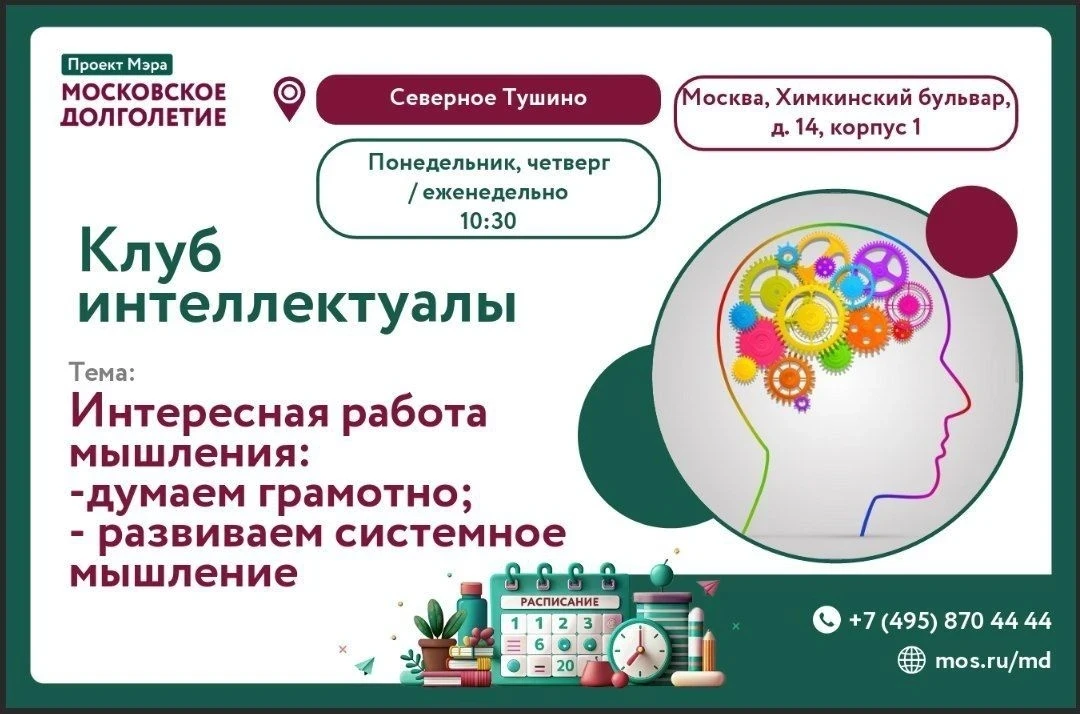 Проект Мэра
МОСКОВСКОЕ ДОЛГОЛЕТИЕ

Северное Тушино

Москва, Химкинский бульвар, д. 14, корпус 1

Понедельник, четверг / еженедельно
10:30

Клуб интеллектуалы

Тема:
Интересная работа мышления:
-думаем грамотно;
- развиваем системное мышление

РАСПИСАНИЕ
1 2 3
6
20

+7 (495) 870 44 44
mos.ru/md